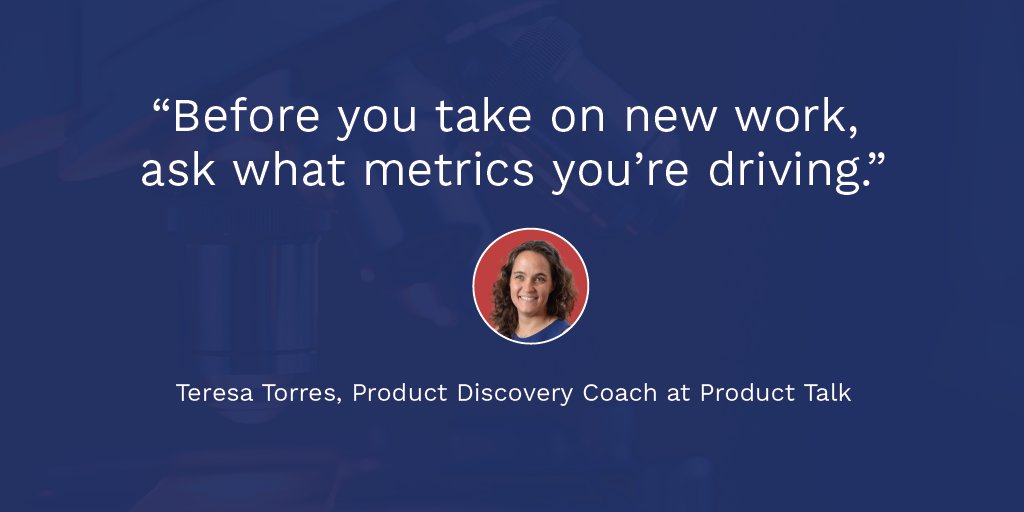 “Before you take on new work, ask what metrics you’re driving.”

Teresa Torres, Product Discovery Coach at Product Talk